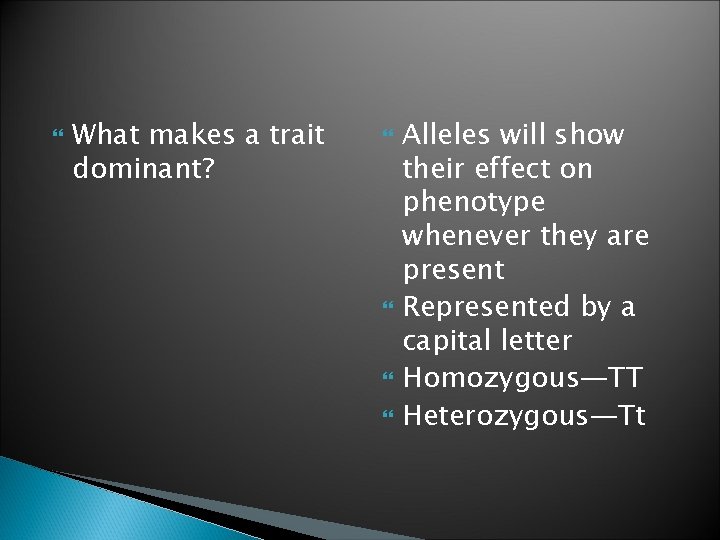 What makes a trait dominant?

Alleles will show their effect on phenotype whenever they are present

Represented by a capital letter

Homozygous—TT

Heterozygous—Tt